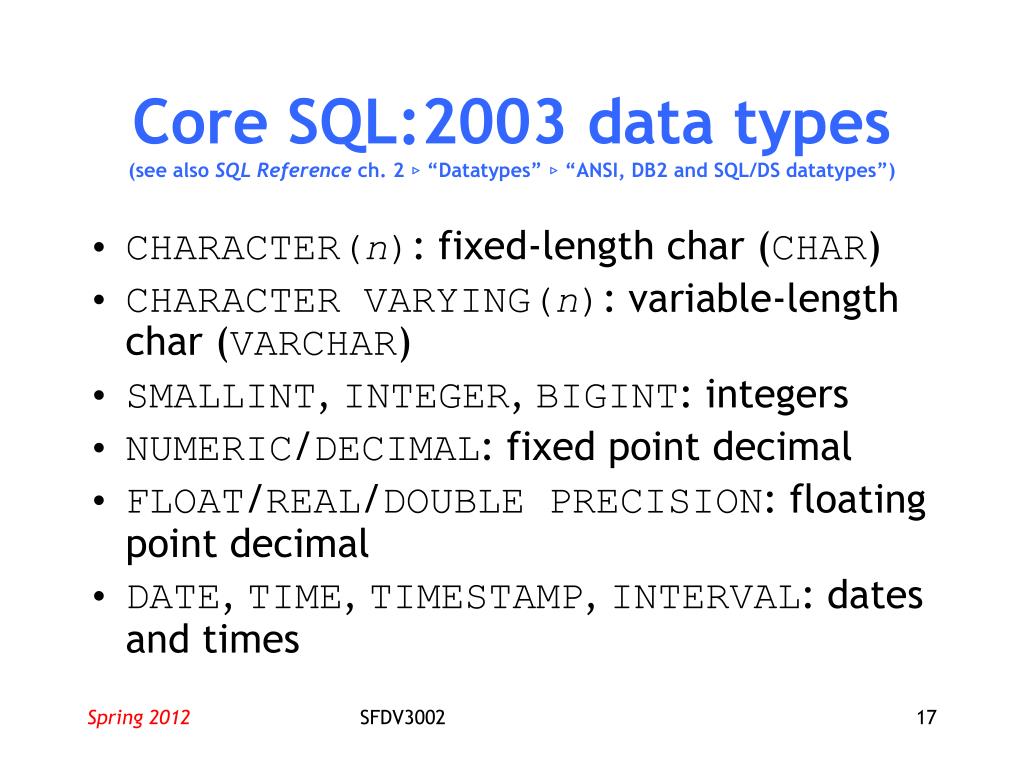 Core SQL:2003 data types
(see also SQL Reference ch. 2 ▹ “Datatypes” ▹ “ANSI, DB2 and SQL/DS datatypes”)

• CHARACTER(n): fixed-length char (CHAR)
• CHARACTER VARYING(n): variable-length char (VARCHAR)
• SMALLINT, INTEGER, BIGINT: integers
• NUMERIC/DECIMAL: fixed point decimal
• FLOAT/REAL/DOUBLE PRECISION: floating point decimal
• DATE, TIME, TIMESTAMP, INTERVAL: dates and times

Spring 2012
SFDV3002
17